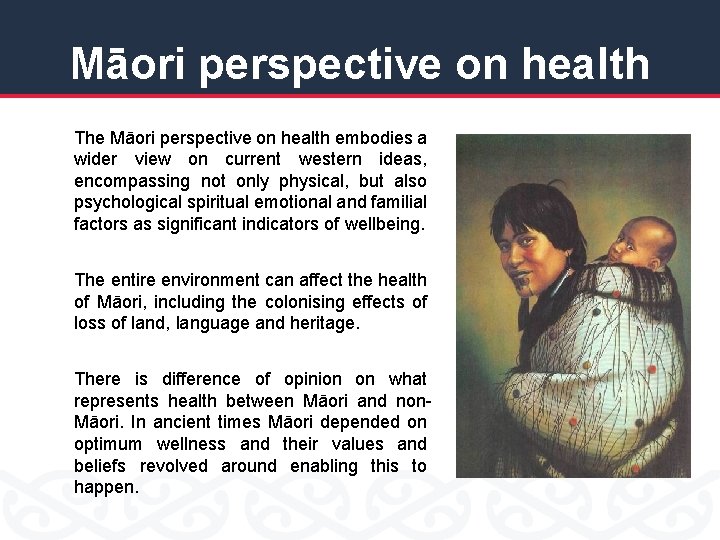 Māori perspective on health

The Māori perspective on health embodies a wider view on current western ideas, encompassing not only physical, but also psychological spiritual emotional and familial factors as significant indicators of wellbeing.

The entire environment can affect the health of Māori, including the colonising effects of loss of land, language and heritage.

There is difference of opinion on what represents health between Māori and non-Māori. In ancient times Māori depended on optimum wellness and their values and beliefs revolved around enabling this to happen.